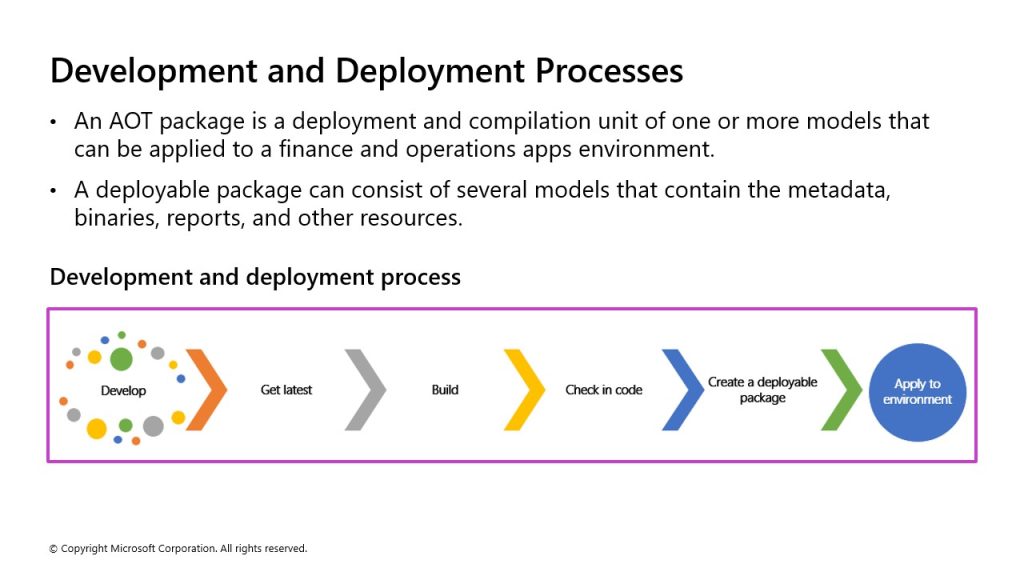 Development and Deployment Processes

• An AOT package is a deployment and compilation unit of one or more models that can be applied to a finance and operations apps environment.

• A deployable package can consist of several models that contain the metadata, binaries, reports, and other resources.

Development and deployment process

Develop

Get latest

Build

Check in code

Create a deployable package

Apply to environment

© Copyright Microsoft Corporation. All rights reserved.